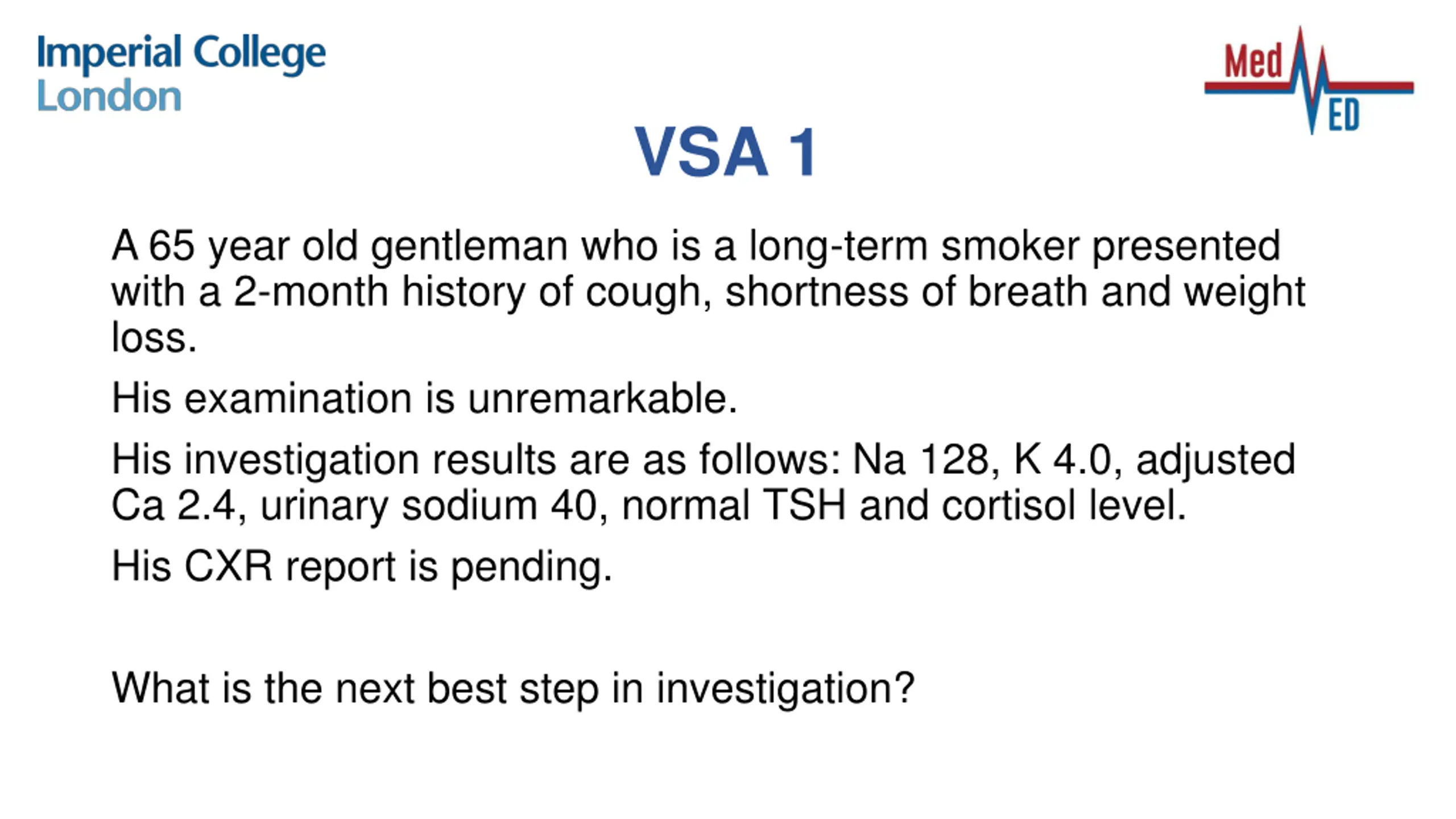 Imperial College London

Med ED

VSA 1

A 65 year old gentleman who is a long-term smoker presented with a 2-month history of cough, shortness of breath and weight loss.

His examination is unremarkable.

His investigation results are as follows: Na 128, K 4.0, adjusted Ca 2.4, urinary sodium 40, normal TSH and cortisol level.

His CXR report is pending.

What is the next best step in investigation?